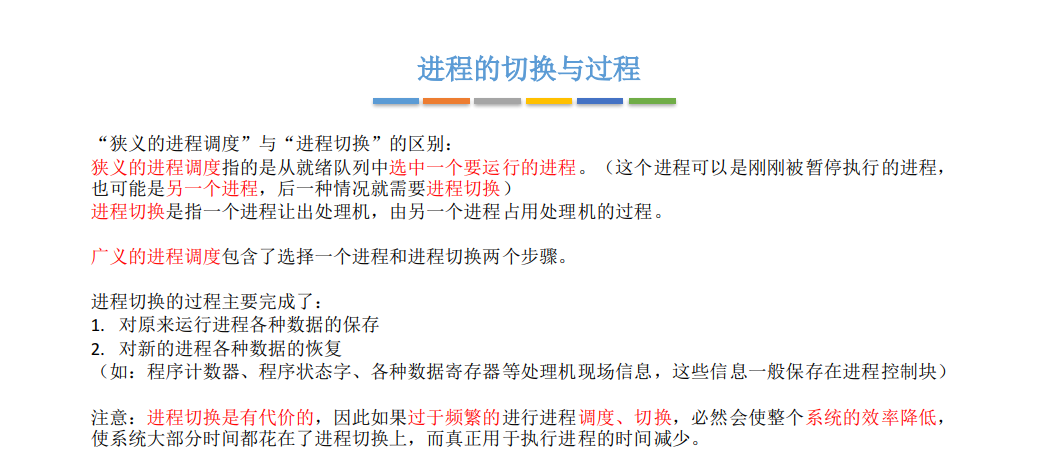 进程的切换与过程

“狭义的进程调度”与“进程切换”的区别：
狭义的进程调度指的是从就绪队列中选中一个要运行的进程。（这个进程可以是刚刚被暂停执行的进程，也可能是另一个进程，后一种情况就需要进程切换）
进程切换是指一个进程让出处理机，由另一个进程占用处理机的过程。

广义的进程调度包含了选择一个进程和进程切换两个步骤。

进程切换的过程主要完成了：
1. 对原来运行进程各种数据的保存
2. 对新的进程各种数据的恢复
（如：程序计数器、程序状态字、各种数据寄存器等处理机现场信息，这些信息一般保存在进程控制块）

注意：进程切换是有代价的，因此如果过于频繁的进行进程调度、切换，必然会使整个系统的效率降低，使系统大部分时间都花在了进程切换上，而真正用于执行进程的时间减少。